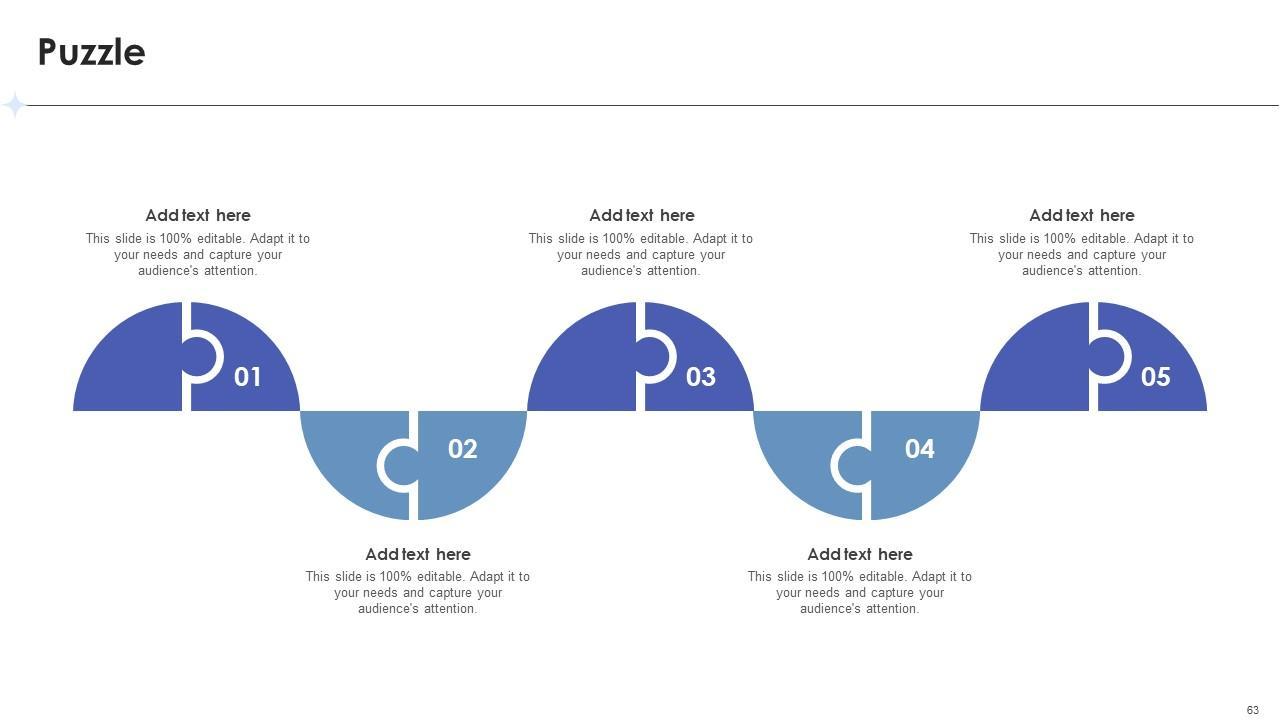 Puzzle

Add text here
This slide is 100% editable. Adapt it to your needs and capture your audience's attention.

01

Add text here
This slide is 100% editable. Adapt it to your needs and capture your audience's attention.

03

Add text here
This slide is 100% editable. Adapt it to your needs and capture your audience's attention.

05

02

Add text here
This slide is 100% editable. Adapt it to your needs and capture your audience's attention.

04

Add text here
This slide is 100% editable. Adapt it to your needs and capture your audience's attention.

63